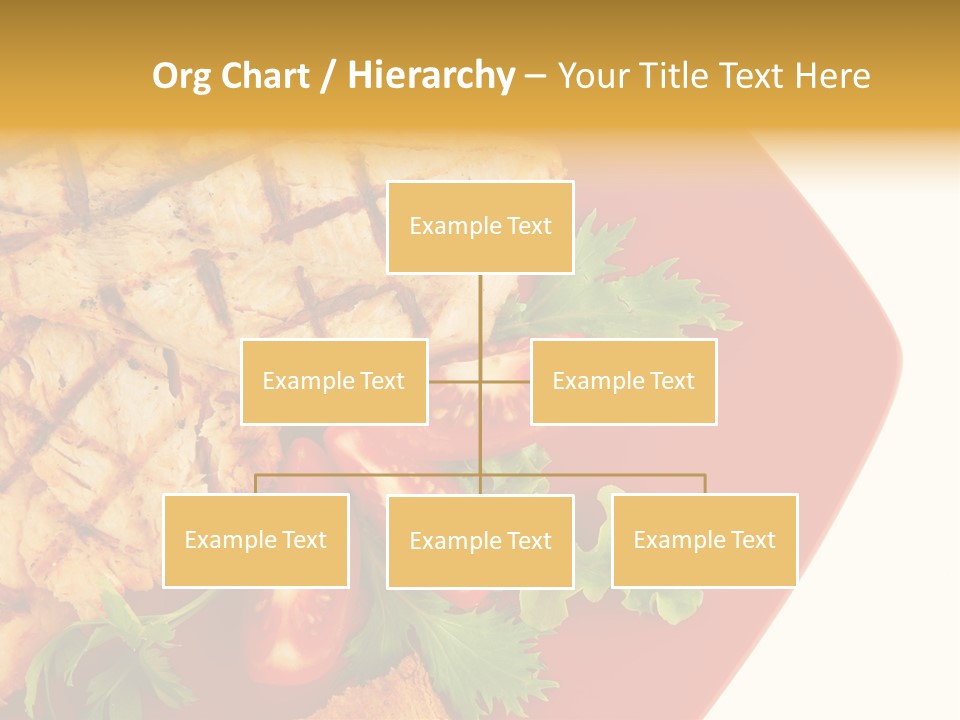 Org Chart / Hierarchy – Your Title Text Here

Example Text

Example Text

Example Text

Example Text

Example Text

Example Text